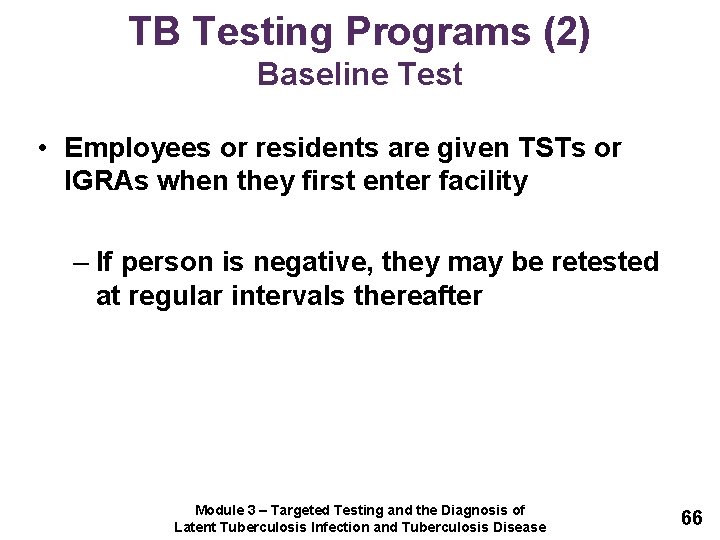 TB Testing Programs (2)
Baseline Test

• Employees or residents are given TSTs or IGRAs when they first enter facility

– If person is negative, they may be retested at regular intervals thereafter

Module 3 – Targeted Testing and the Diagnosis of Latent Tuberculosis Infection and Tuberculosis Disease

66